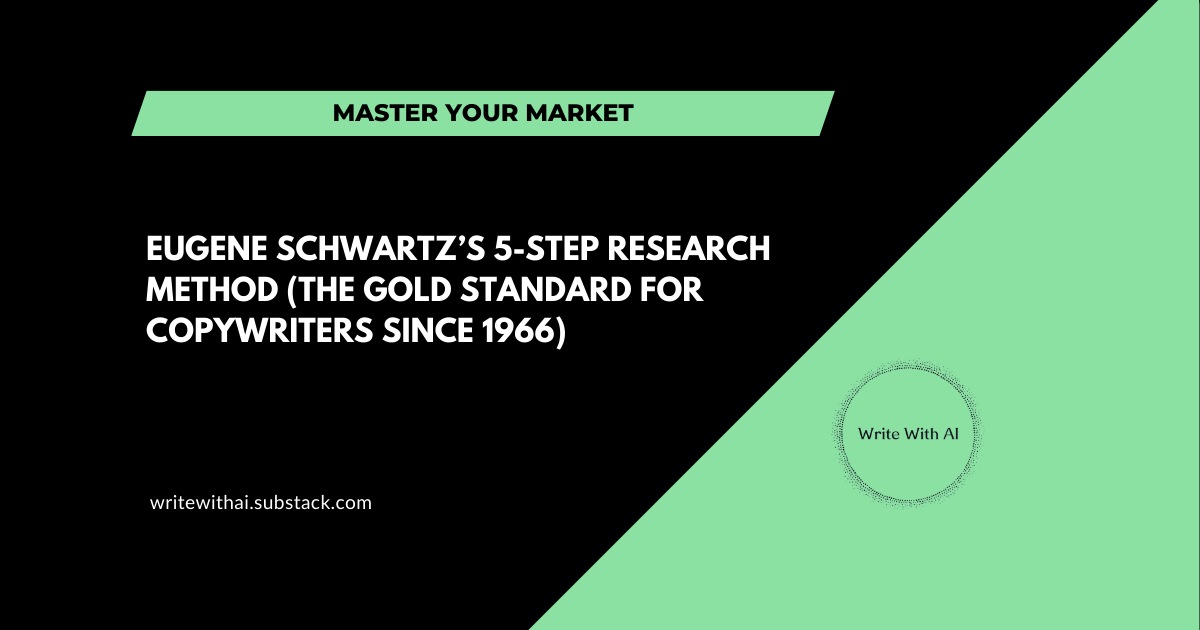 MASTER YOUR MARKET

EUGENE SCHWARTZ'S 5-STEP RESEARCH METHOD (THE GOLD STANDARD FOR COPYWRITERS SINCE 1966)

Write With AI

writewithai.substack.com